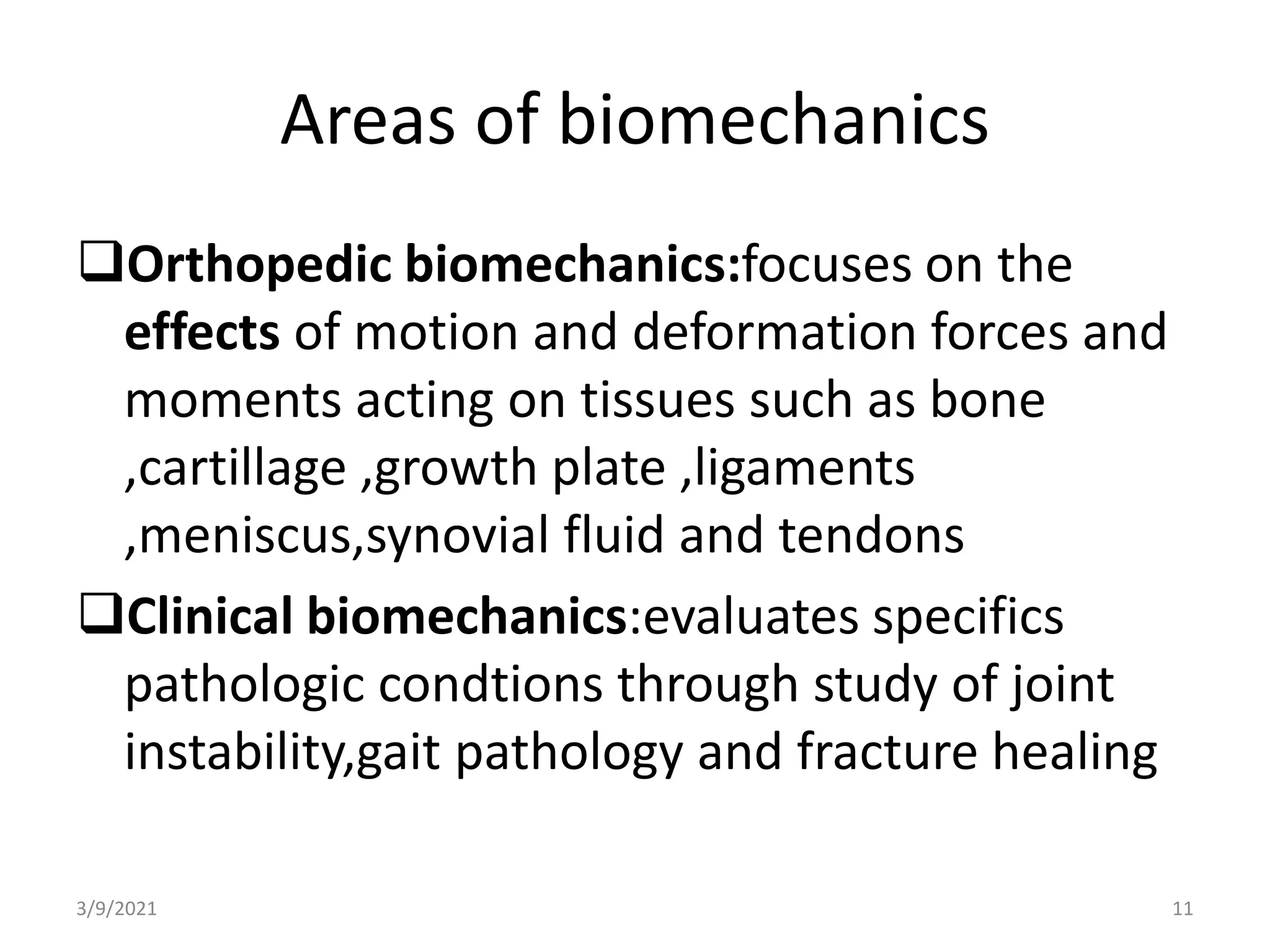 Areas of biomechanics

❑Orthopedic biomechanics:focuses on the effects of motion and deformation forces and moments acting on tissues such as bone ,cartillage ,growth plate ,ligaments ,meniscus,synovial fluid and tendons

❑Clinical biomechanics:evaluates specifics pathologic condtions through study of joint instability,gait pathology and fracture healing

3/9/2021

11